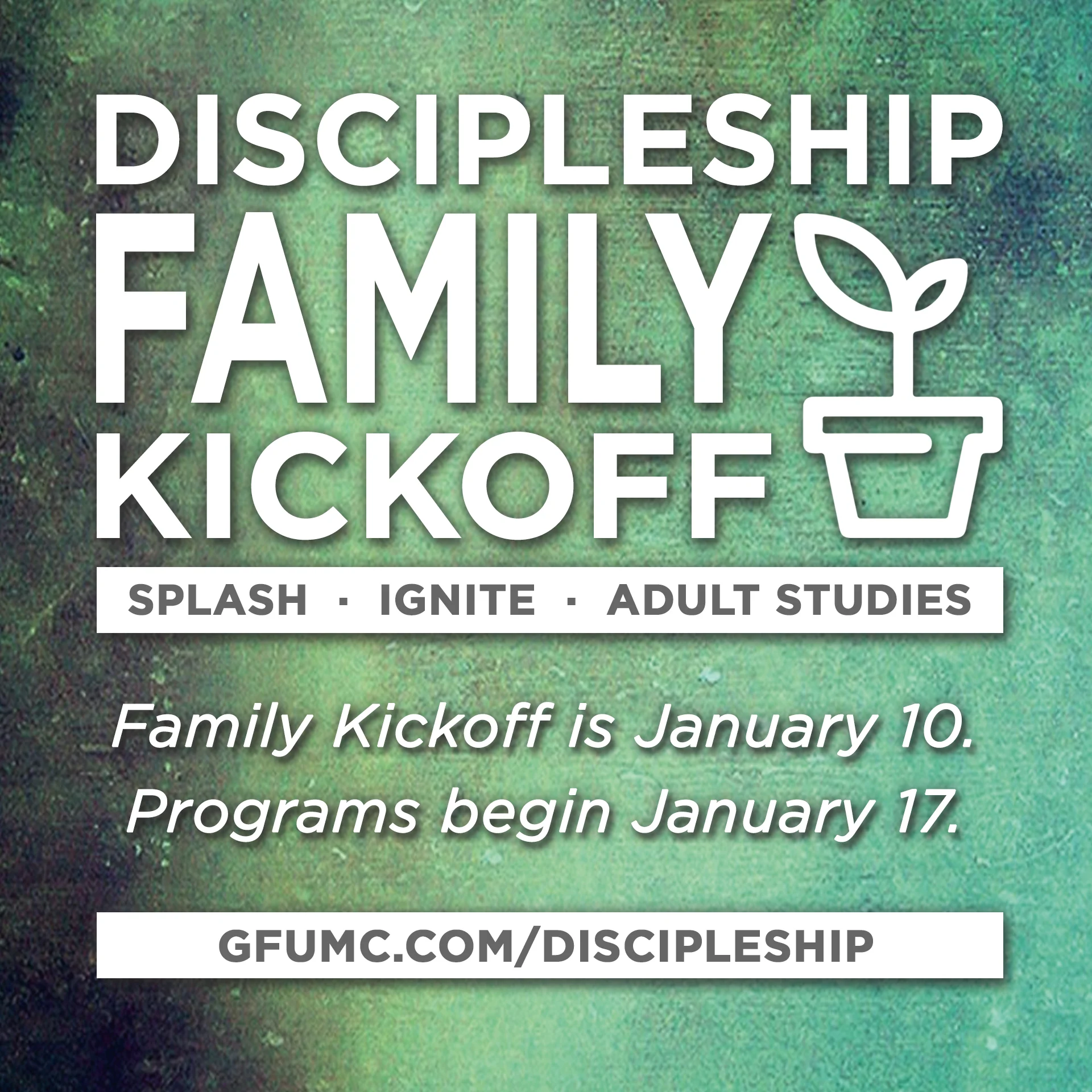 DISCIPLESHIP
FAMILY
KICKOFF

SPLASH · IGNITE · ADULT STUDIES

Family Kickoff is January 10.
Programs begin January 17.

GFUMC.COM/DISCIPLESHIP